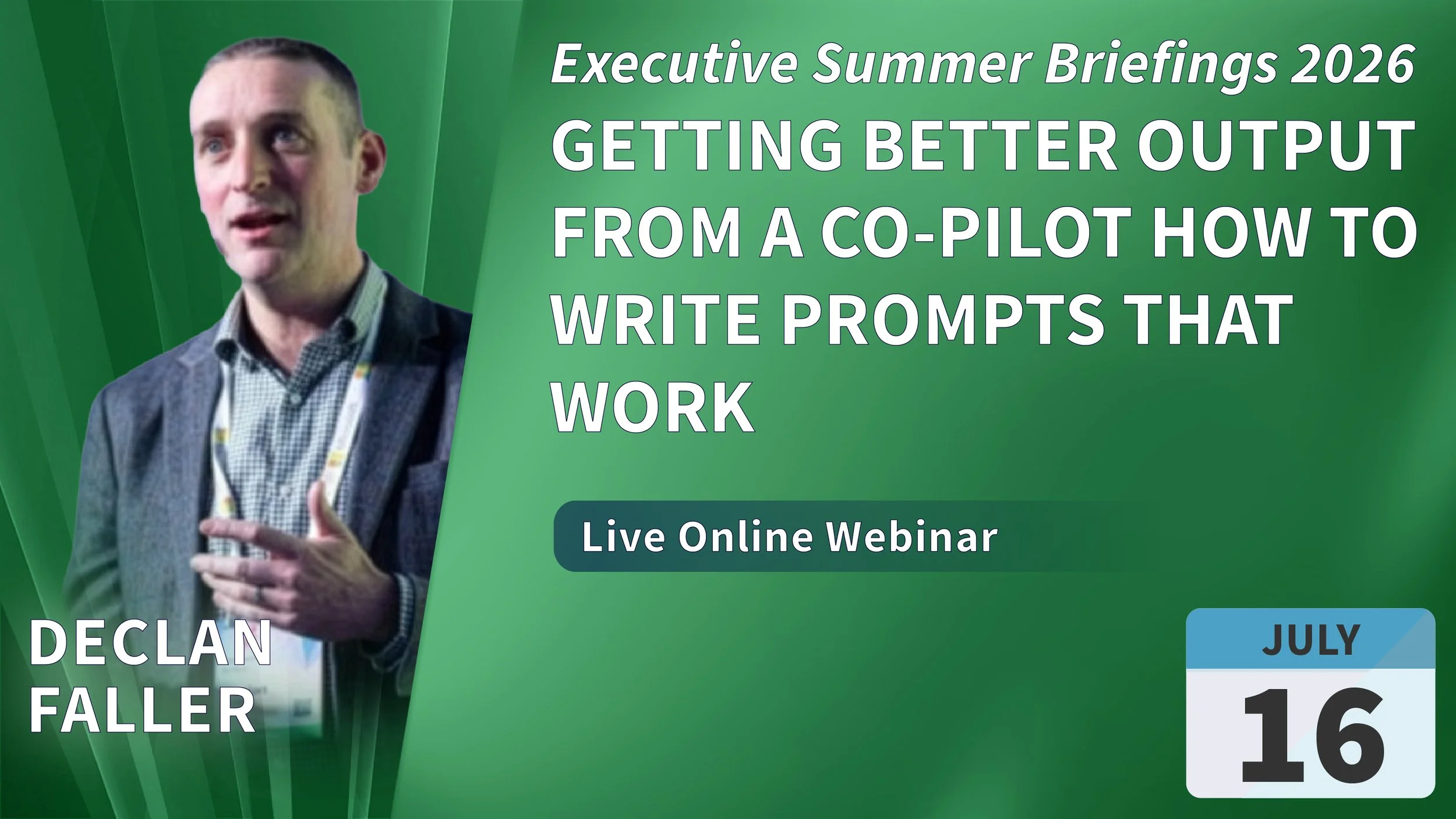 Executive Summer Briefings 2026

GETTING BETTER OUTPUT FROM A CO-PILOT HOW TO WRITE PROMPTS THAT WORK

Live Online Webinar

DECLAN FALLER

JULY
16